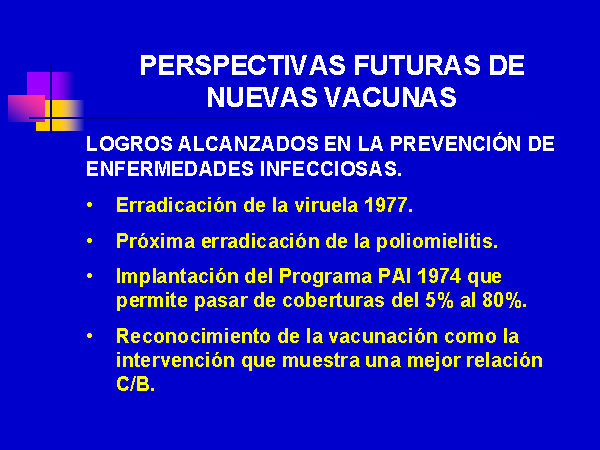 PERSPECTIVAS FUTURAS DE NUEVAS VACUNAS

LOGROS ALCANZADOS EN LA PREVENCIÓN DE ENFERMEDADES INFECCIOSAS.

• Erradicación de la viruela 1977.

• Próxima erradicación de la poliomielitis.

• Implantación del Programa PAI 1974 que permite pasar de coberturas del 5% al 80%.

• Reconocimiento de la vacunación como la intervención que muestra una mejor relación C/B.